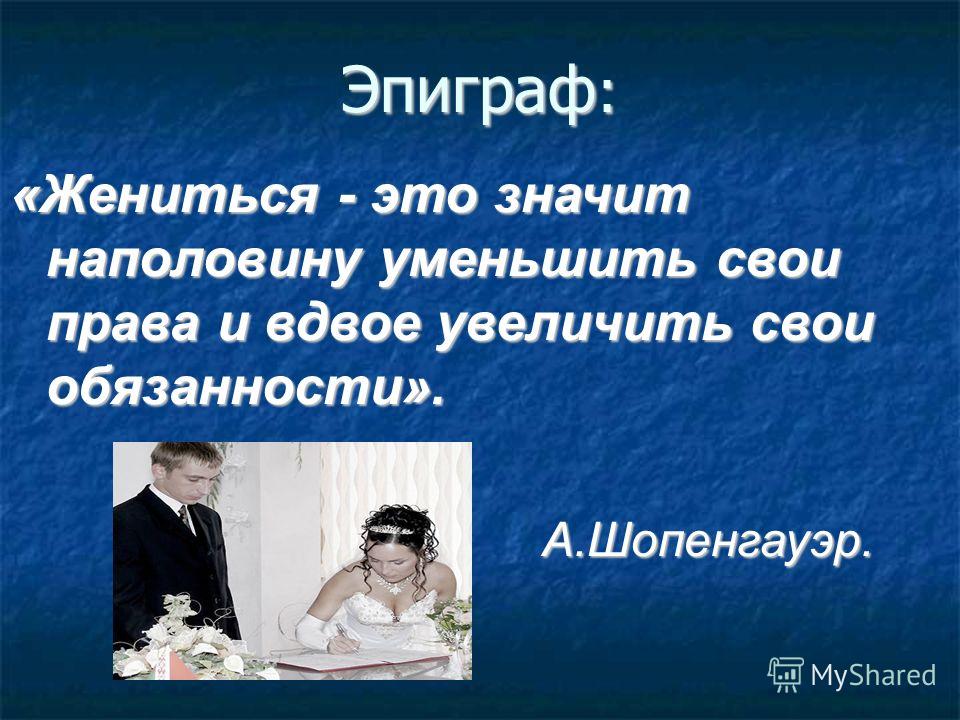 Эпиграф:

«Жениться - это значит наполовину уменьшить свои права и вдвое увеличить свои обязанности».

А.Шопенгауэр.

MyShared